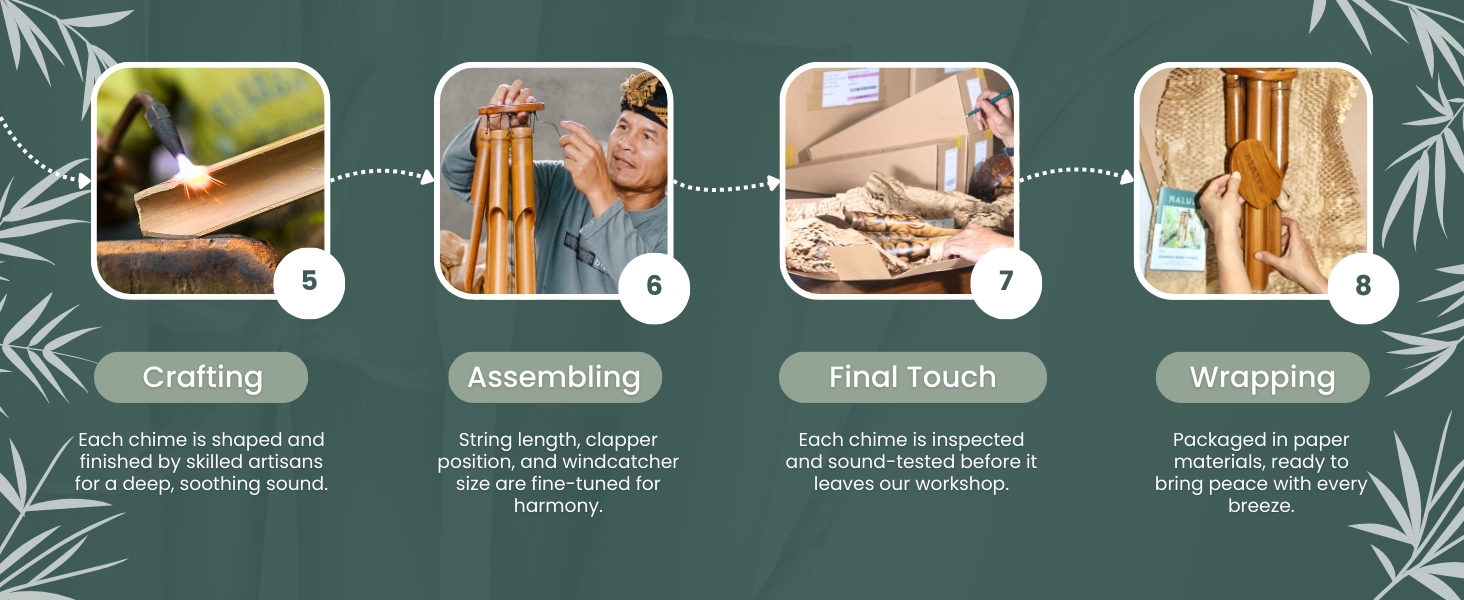 5

Crafting

Each chime is shaped and finished by skilled artisans for a deep, soothing sound.

6

Assembling

String length, clapper position, and windcatcher size are fine-tuned for harmony.

7

Final Touch

Each chime is inspected and sound-tested before it leaves our workshop.

8

Wrapping

Packaged in paper materials, ready to bring peace with every breeze.